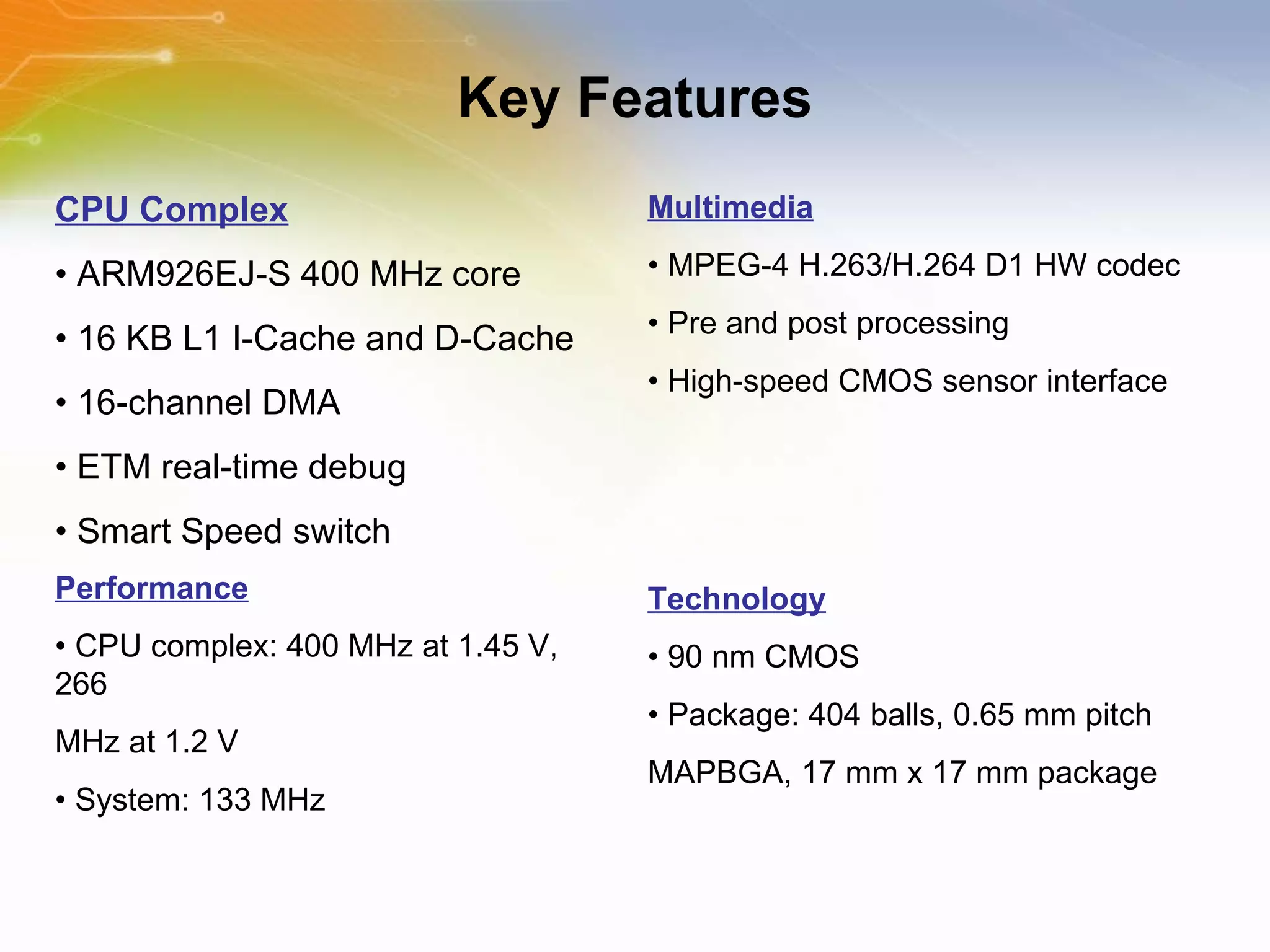 Key Features

CPU Complex

• ARM926EJ-S 400 MHz core

• 16 KB L1 I-Cache and D-Cache

• 16-channel DMA

• ETM real-time debug

• Smart Speed switch

Performance

• CPU complex: 400 MHz at 1.45 V, 266

MHz at 1.2 V

• System: 133 MHz

Multimedia

• MPEG-4 H.263/H.264 D1 HW codec

• Pre and post processing

• High-speed CMOS sensor interface

Technology

• 90 nm CMOS

• Package: 404 balls, 0.65 mm pitch

MAPBGA, 17 mm x 17 mm package